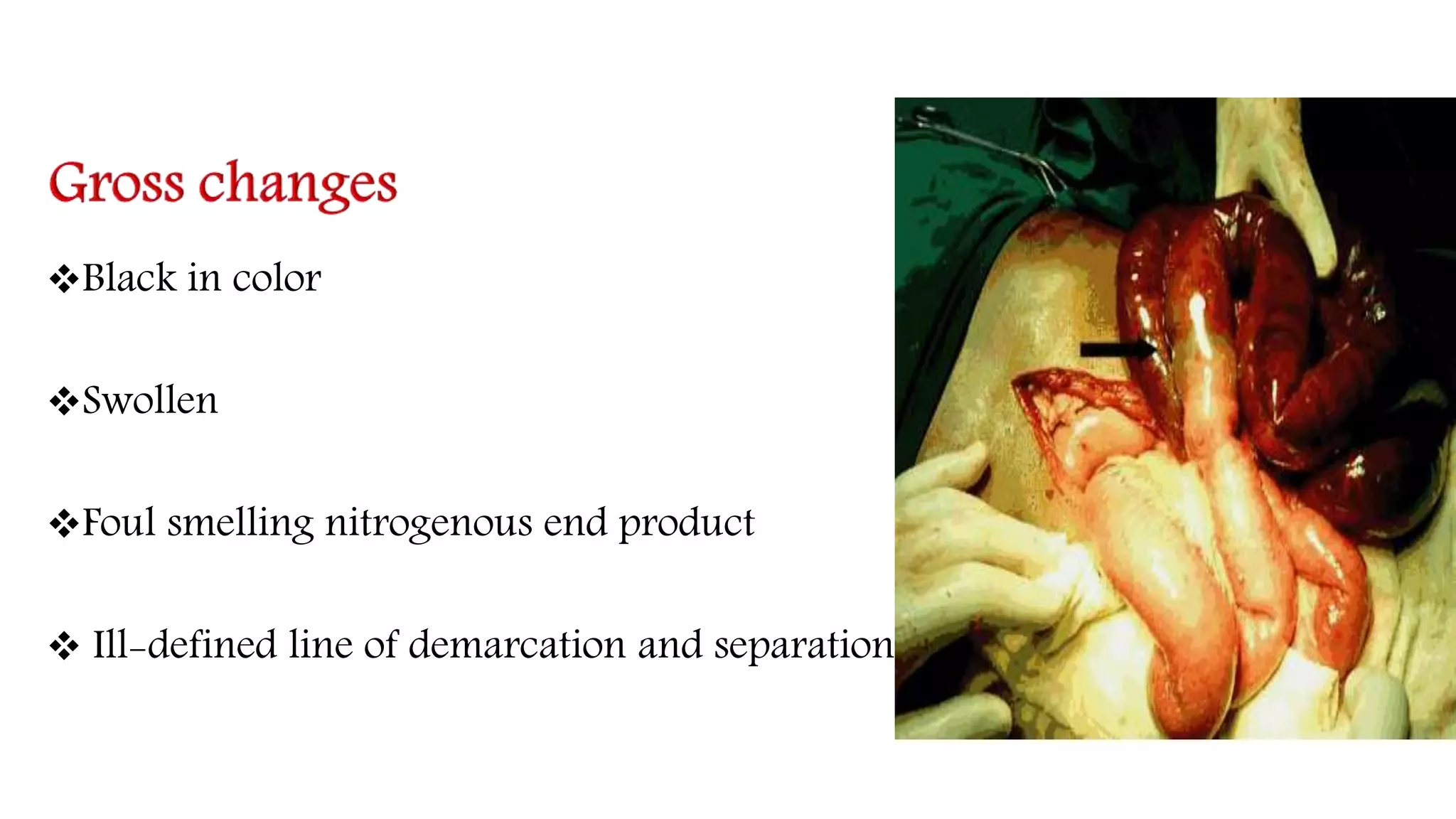 Gross changes

❖Black in color

❖Swollen

❖Foul smelling nitrogenous end product

❖ Ill-defined line of demarcation and separation